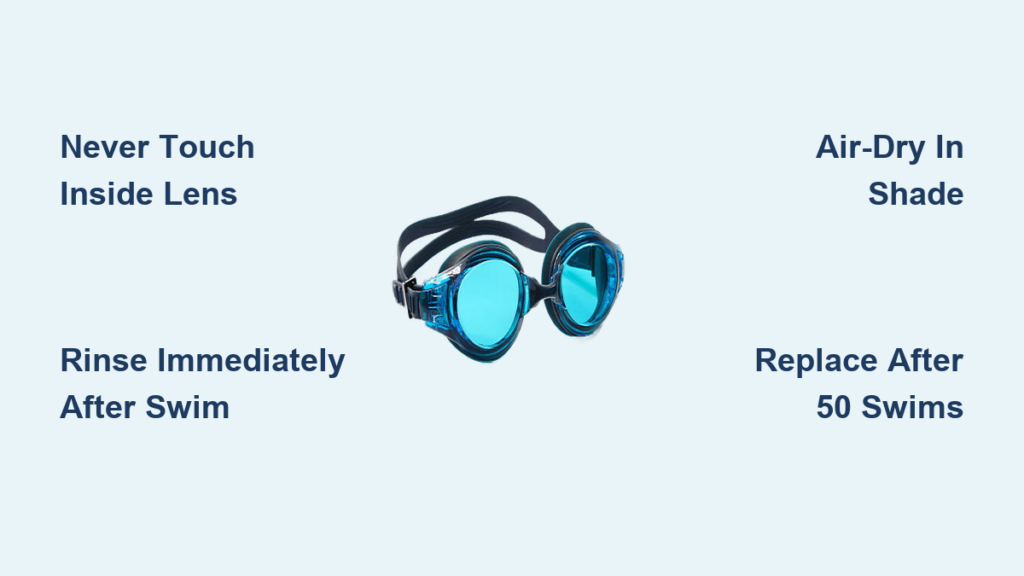 Never Touch Inside Lens

Air-Dry In Shade

Rinse Immediately After Swim

Replace After 50 Swims